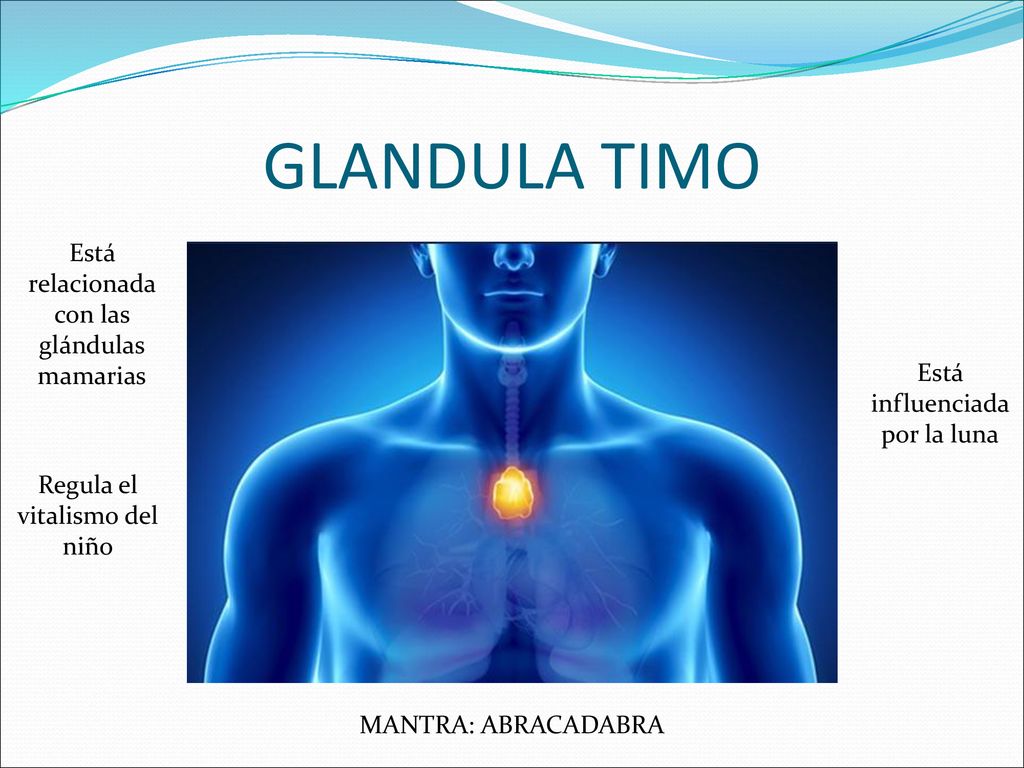 GLANDULA TIMO

Está relacionada con las glándulas mamarias

Regula el vitalismo del niño

Está influenciada por la luna

MANTRA: ABRACADABRA